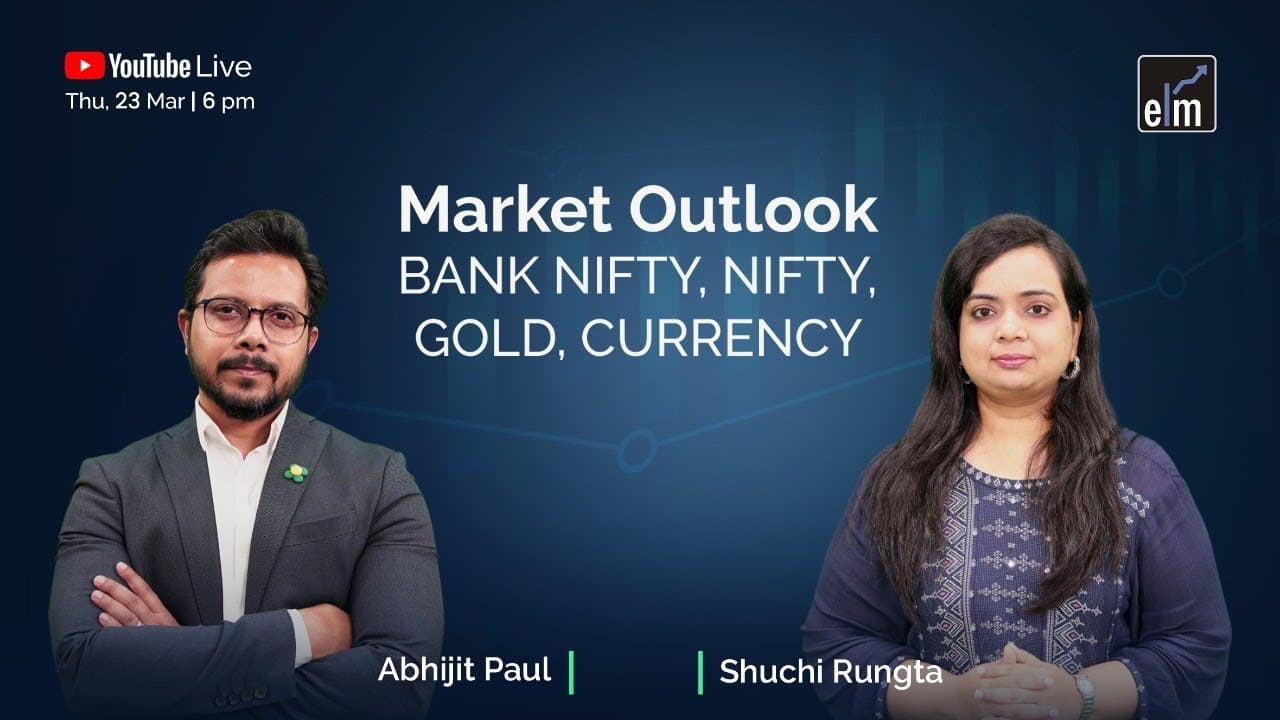 YouTube Live
Thu, 23 Mar | 6 pm

elm

Market Outlook
BANK NIFTY, NIFTY, GOLD, CURRENCY

Abhijit Paul

Shuchi Rungta